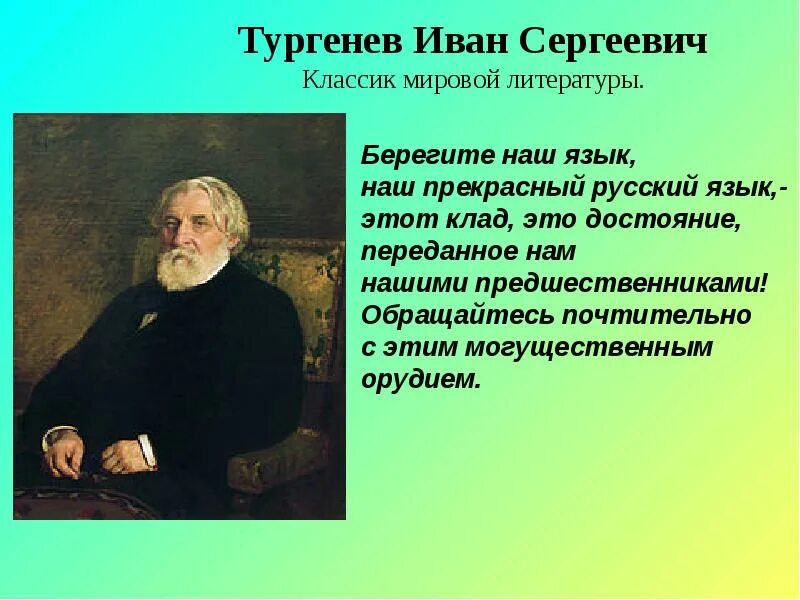 Тургенев Иван Сергеевич
Классик мировой литературы.

Берегите наш язык,
наш прекрасный русский язык,-
этот клад, это достояние,
переданное нам
нашими предшественниками!
Обращайтесь почтительно
с этим могущественным
орудием.